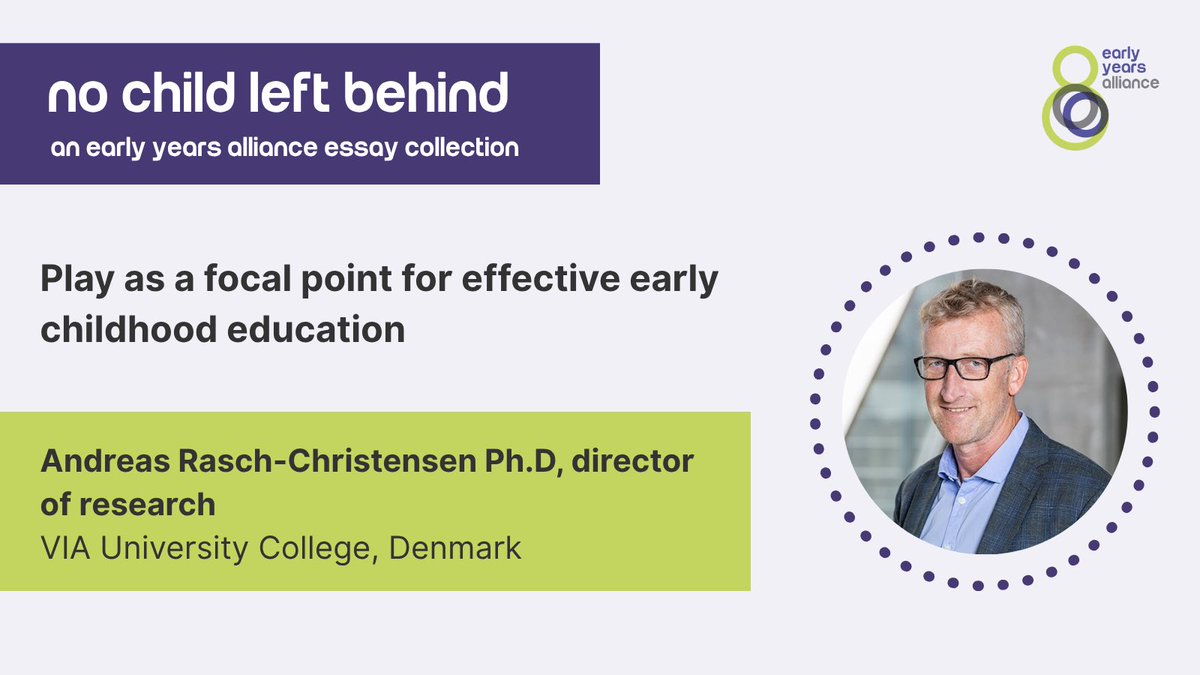 no child left behind
an early years alliance essay collection

early years alliance

Play as a focal point for effective early childhood education

Andreas Rasch-Christensen Ph.D, director of research
VIA University College, Denmark